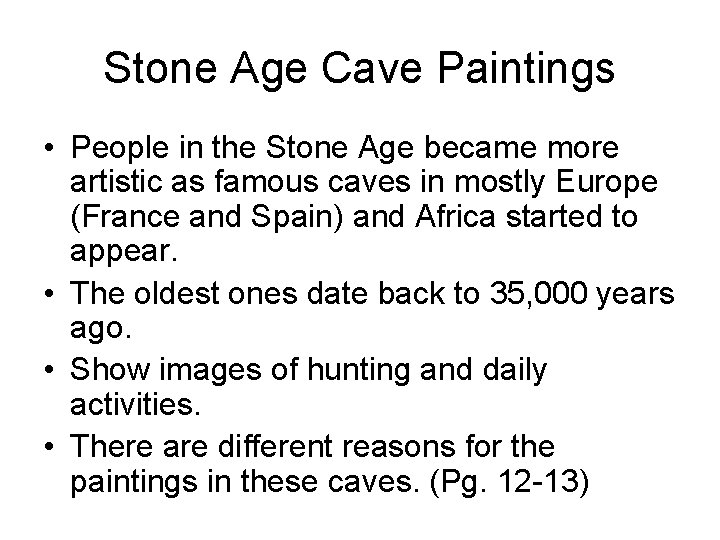 Stone Age Cave Paintings

• People in the Stone Age became more artistic as famous caves in mostly Europe (France and Spain) and Africa started to appear.
• The oldest ones date back to 35,000 years ago.
• Show images of hunting and daily activities.
• There are different reasons for the paintings in these caves. (Pg. 12-13)